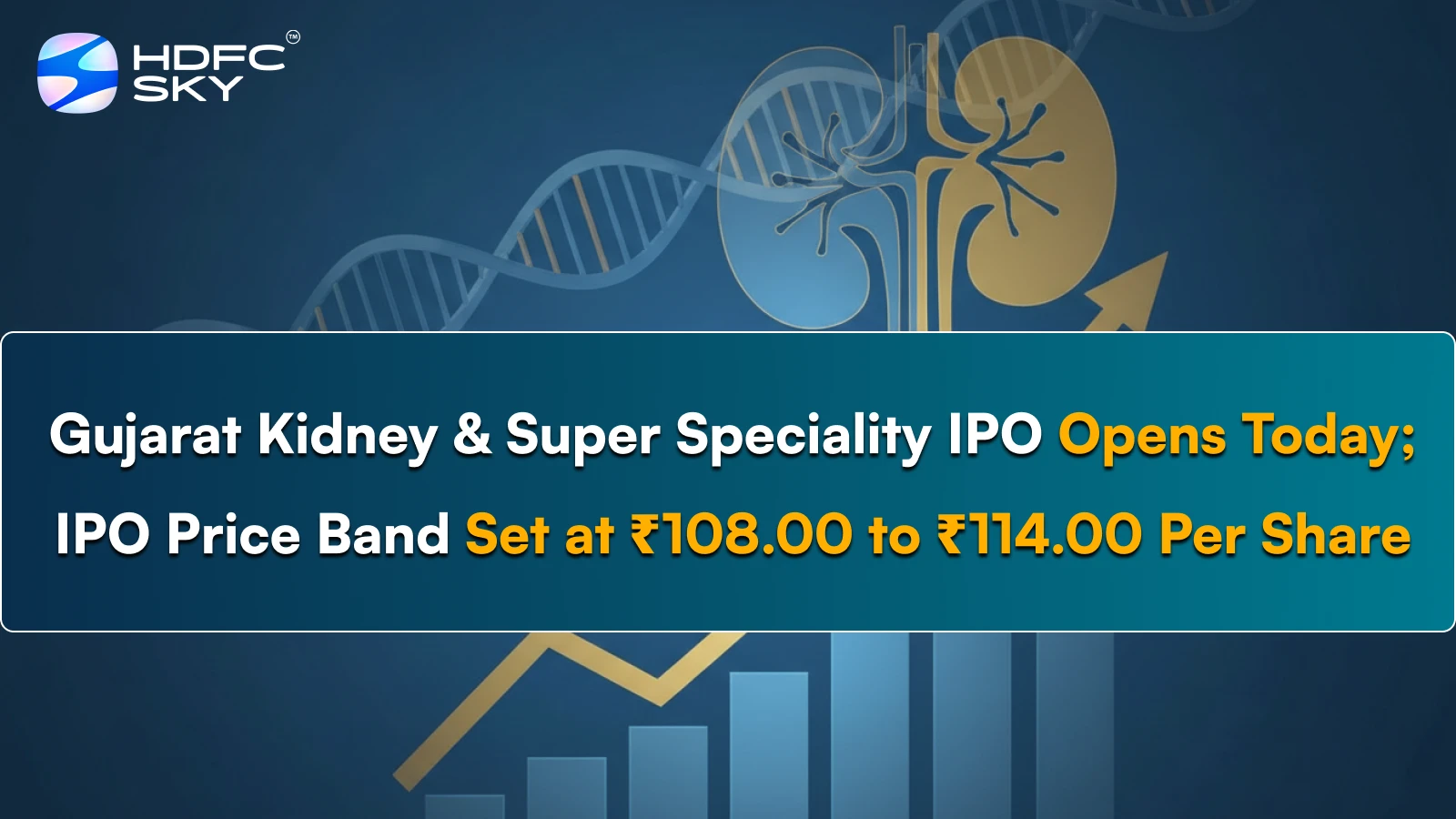 HDFC SKY™

Gujarat Kidney & Super Speciality IPO Opens Today; IPO Price Band Set at ₹108.00 to ₹114.00 Per Share